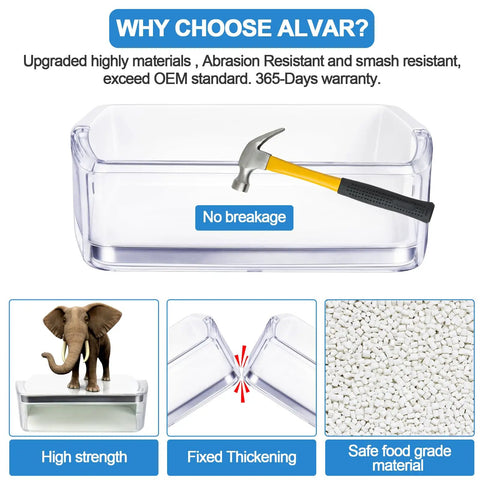 WHY CHOOSE ALVAR?

Upgraded highly materials , Abrasion Resistant and smash resistant, exceed OEM standard. 365-Days warranty.

No breakage

High strength

Fixed Thickening

Safe food grade material